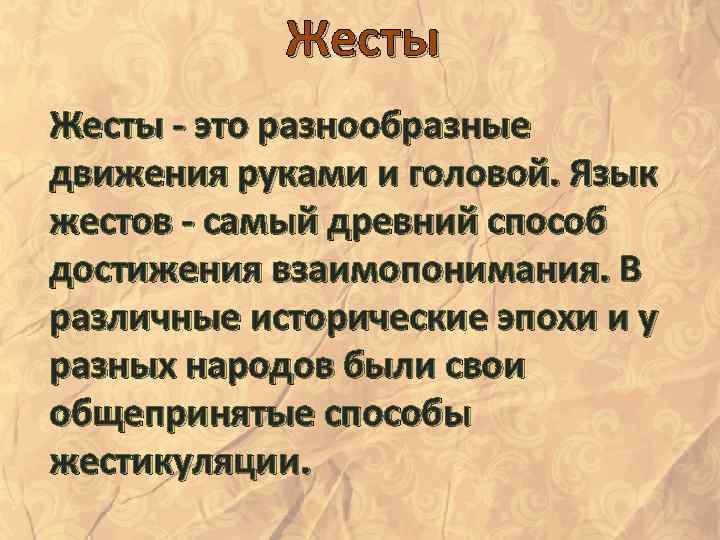 Жесты

Жесты - это разнообразные движения руками и головой. Язык жестов - самый древний способ достижения взаимопонимания. В различные исторические эпохи и у разных народов были свои общепринятые способы жестикуляции.